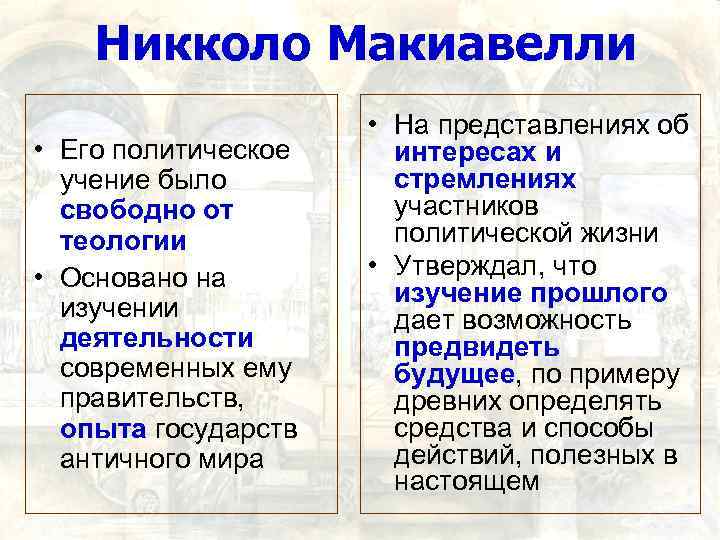 Никколо Макиавелли

• Его политическое учение было свободно от теологии
• Основано на изучении деятельности современных ему правительств, опыта государств античного мира

• На представлениях об интересах и стремлениях участников политической жизни
• Утверждал, что изучение прошлого дает возможность предвидеть будущее, по примеру древних определять средства и способы действий, полезных в настоящем